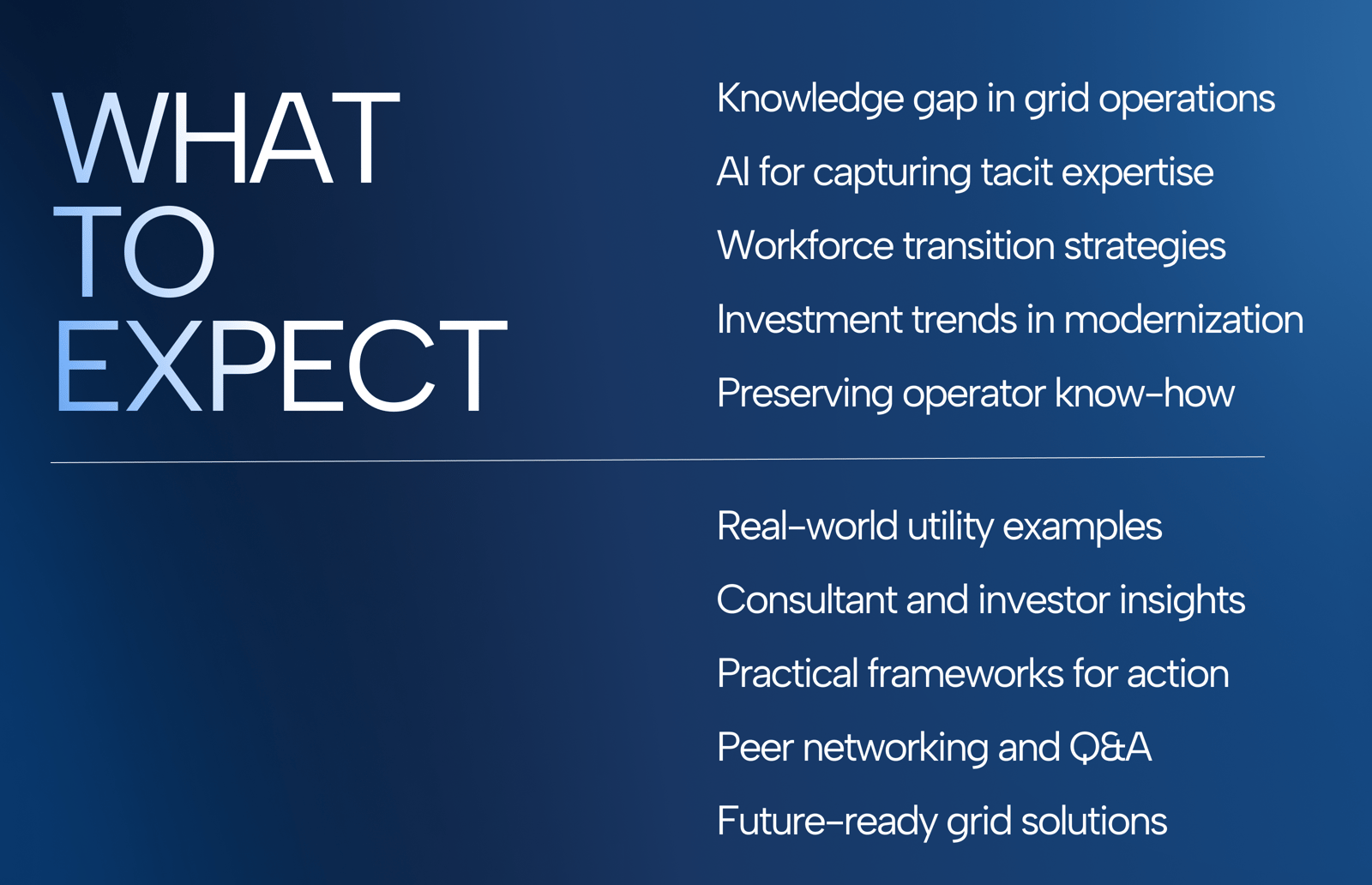 WHAT
TO
EXPECT

Knowledge gap in grid operations

AI for capturing tacit expertise

Workforce transition strategies

Investment trends in modernization

Preserving operator know-how

Real-world utility examples

Consultant and investor insights

Practical frameworks for action

Peer networking and Q&A

Future-ready grid solutions